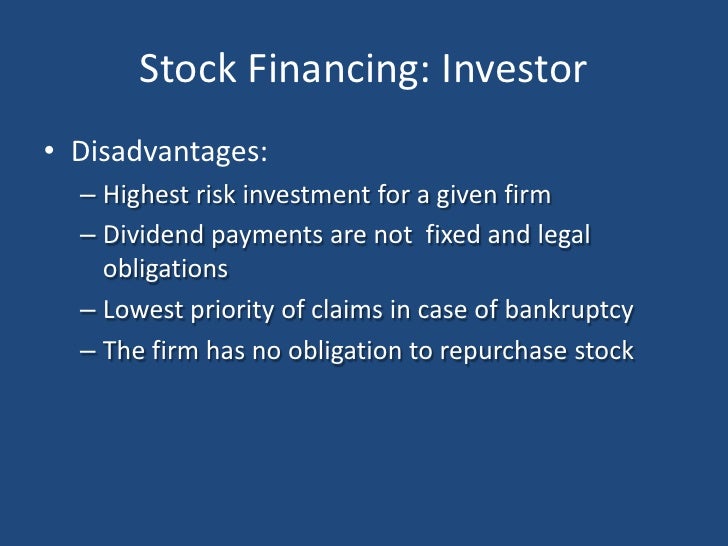 Stock Financing: Investor

• Disadvantages:
– Highest risk investment for a given firm
– Dividend payments are not fixed and legal obligations
– Lowest priority of claims in case of bankruptcy
– The firm has no obligation to repurchase stock